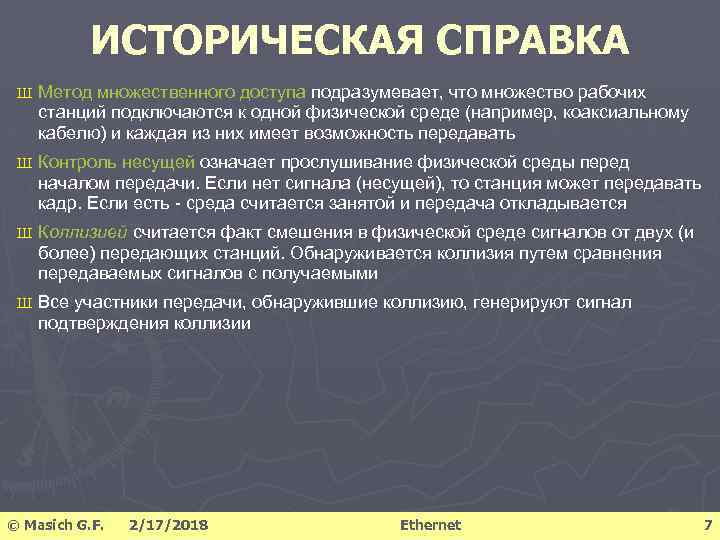 ИСТОРИЧЕСКАЯ СПРАВКА

Ш Метод множественного доступа подразумевает, что множество рабочих станций подключаются к одной физической среде (например, коаксиальному кабелю) и каждая из них имеет возможность передавать

Ш Контроль несущей означает прослушивание физической среды перед началом передачи. Если нет сигнала (несущей), то станция может передавать кадр. Если есть - среда считается занятой и передача откладывается

Ш Коллизией считается факт смешения в физической среде сигналов от двух (и более) передающих станций. Обнаруживается коллизия путем сравнения передаваемых сигналов с получаемыми

Ш Все участники передачи, обнаружившие коллизию, генерируют сигнал подтверждения коллизии

© Masich G.F. 2/17/2018 Ethernet 7